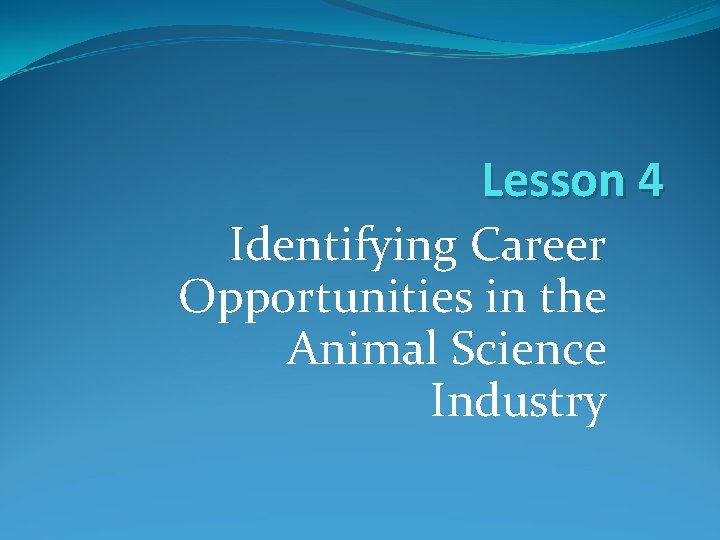 Lesson 4

Identifying Career Opportunities in the Animal Science Industry